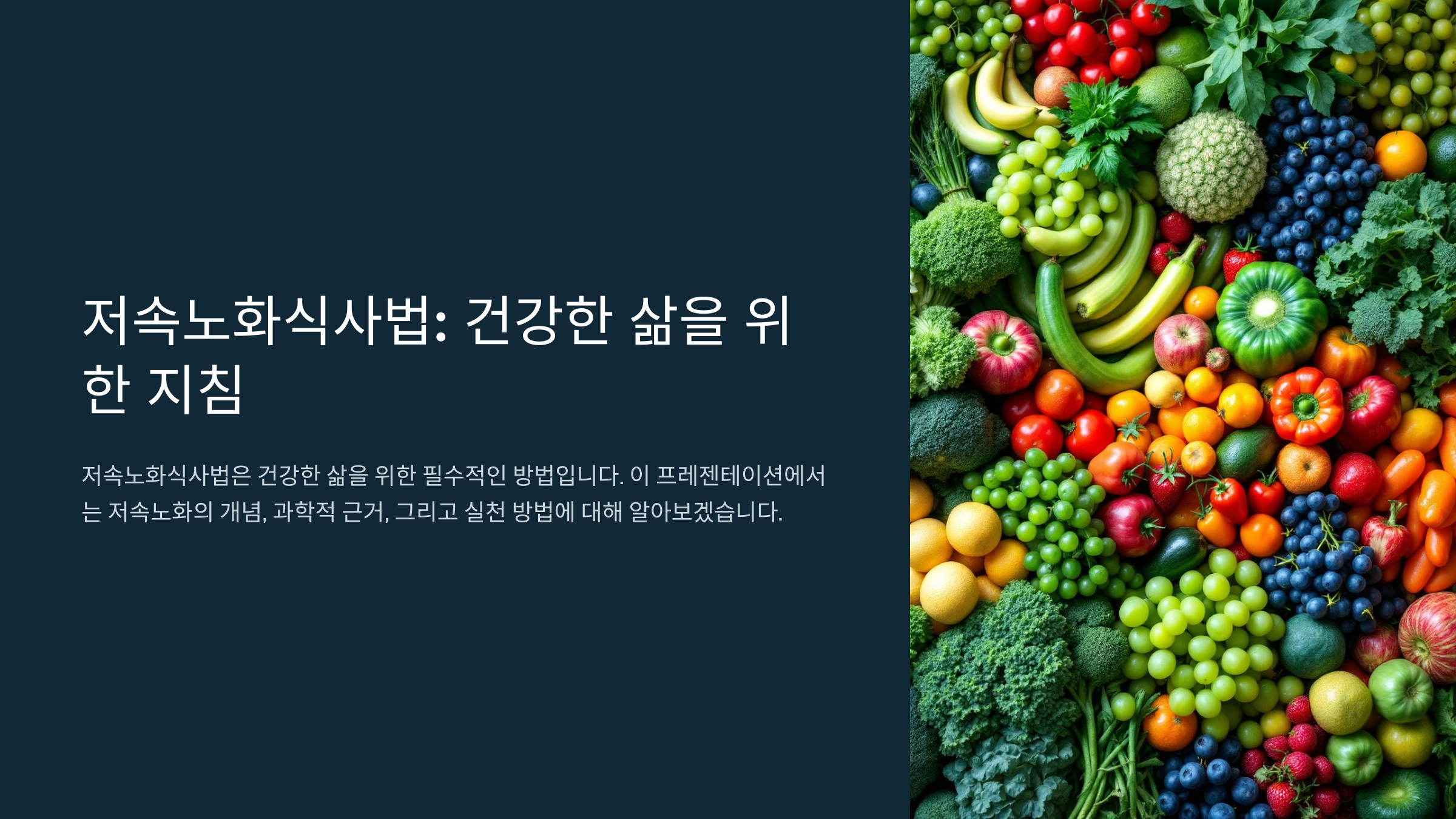 저속노화식사법: 건강한 삶을 위한 지침

저속노화식사법은 건강한 삶을 위한 필수적인 방법입니다. 이 프레젠테이션에서는 저속노화의 개념, 과학적 근거, 그리고 실천 방법에 대해 알아보겠습니다.